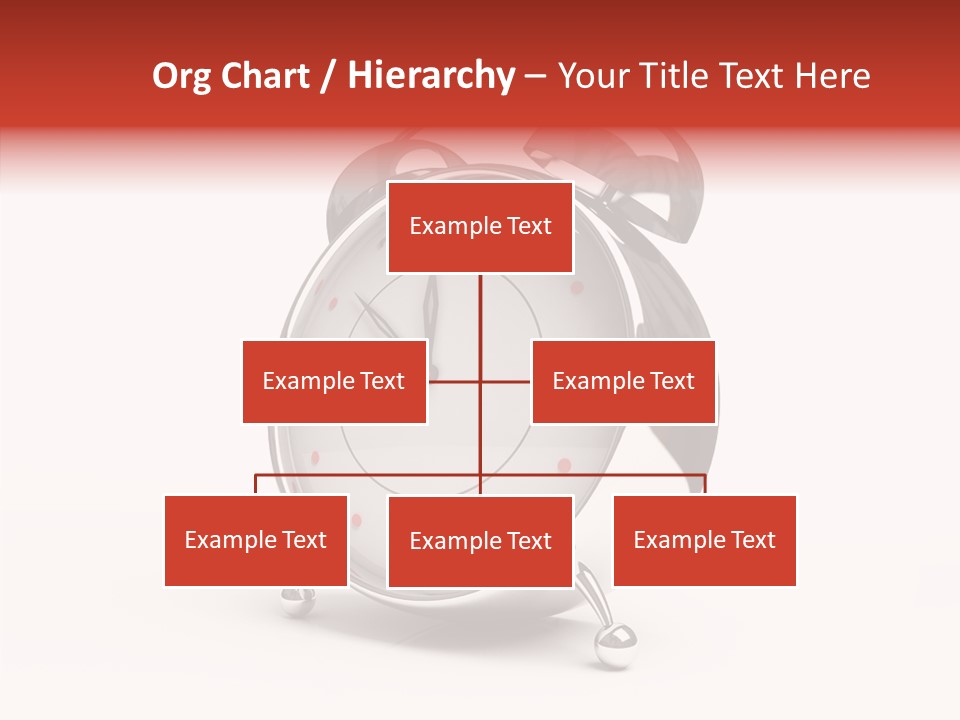 Org Chart / Hierarchy – Your Title Text Here

Example Text

Example Text

Example Text

Example Text

Example Text

Example Text